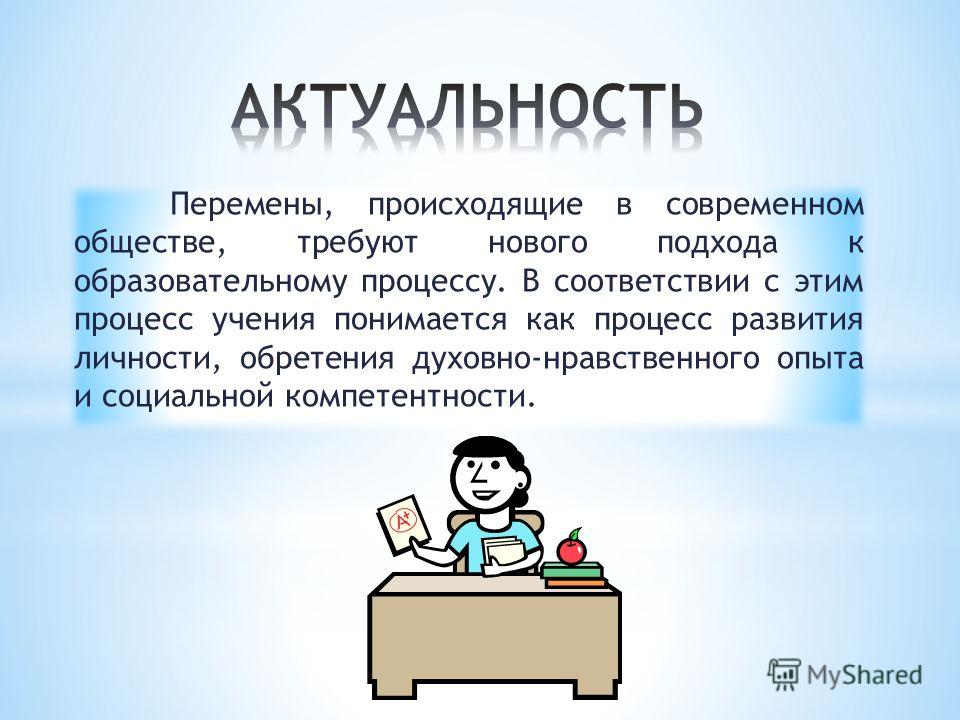 АКТУАЛЬНОСТЬ

Перемены, происходящие в современном обществе, требуют нового подхода к образовательному процессу. В соответствии с этим процесс учения понимается как процесс развития личности, обретения духовно-нравственного опыта и социальной компетентности.

A+

MyShared